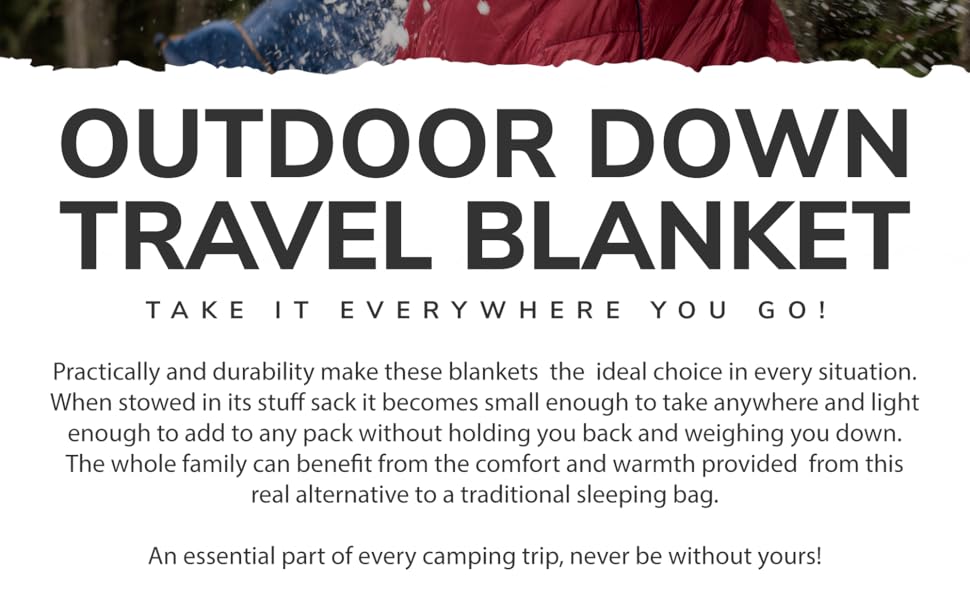 OUTDOOR DOWN TRAVEL BLANKET

TAKE IT EVERYWHERE YOU GO!

Practically and durability make these blankets the ideal choice in every situation. When stowed in its stuff sack it becomes small enough to take anywhere and light enough to add to any pack without holding you back and weighing you down. The whole family can benefit from the comfort and warmth provided from this real alternative to a traditional sleeping bag.

An essential part of every camping trip, never be without yours!